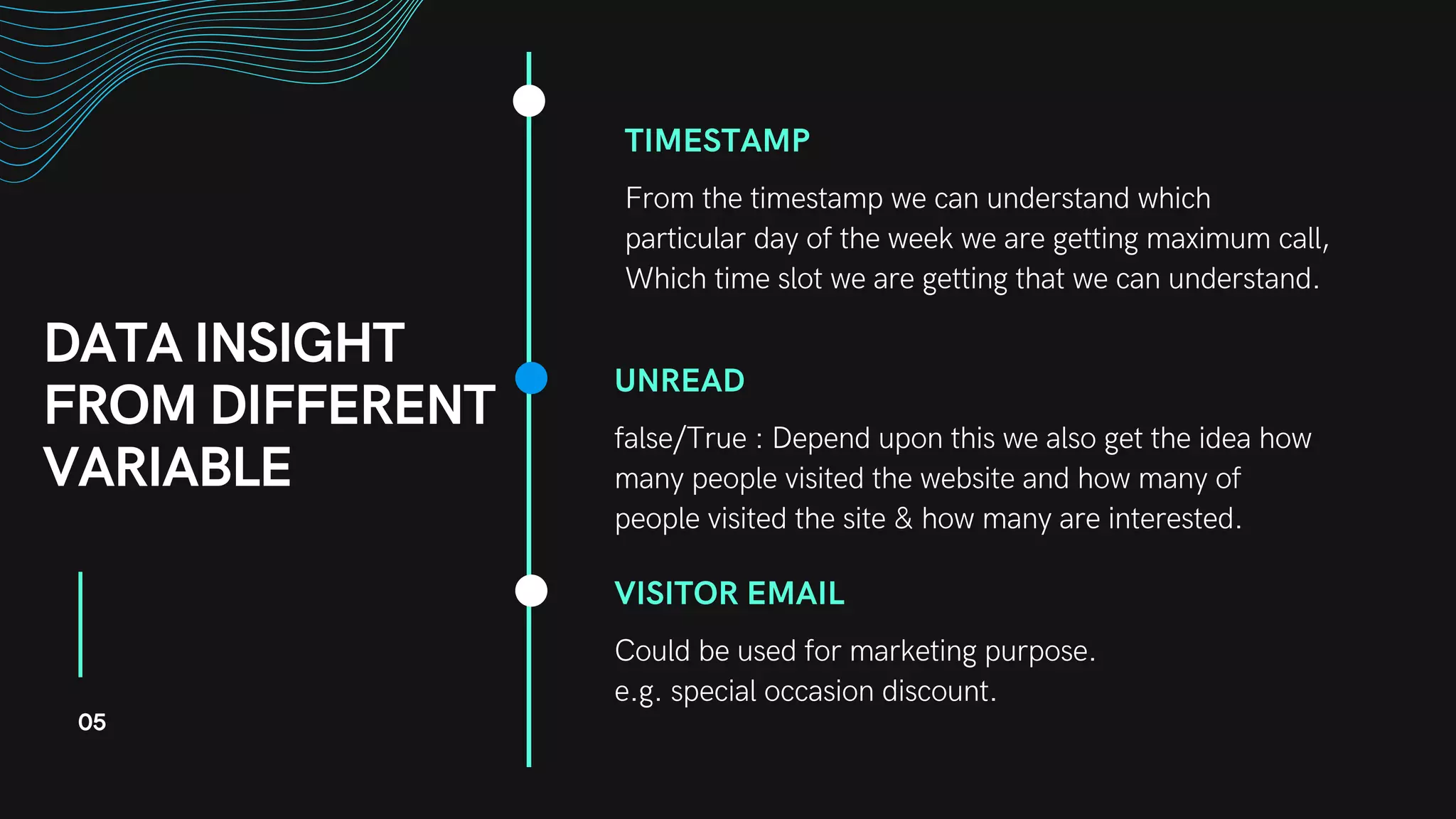 DATA INSIGHT FROM DIFFERENT VARIABLE

05

TIMESTAMP

From the timestamp we can understand which particular day of the week we are getting maximum call, Which time slot we are getting that we can understand.

UNREAD

false/True : Depend upon this we also get the idea how many people visited the website and how many of people visited the site & how many are interested.

VISITOR EMAIL

Could be used for marketing purpose.
e.g. special occasion discount.